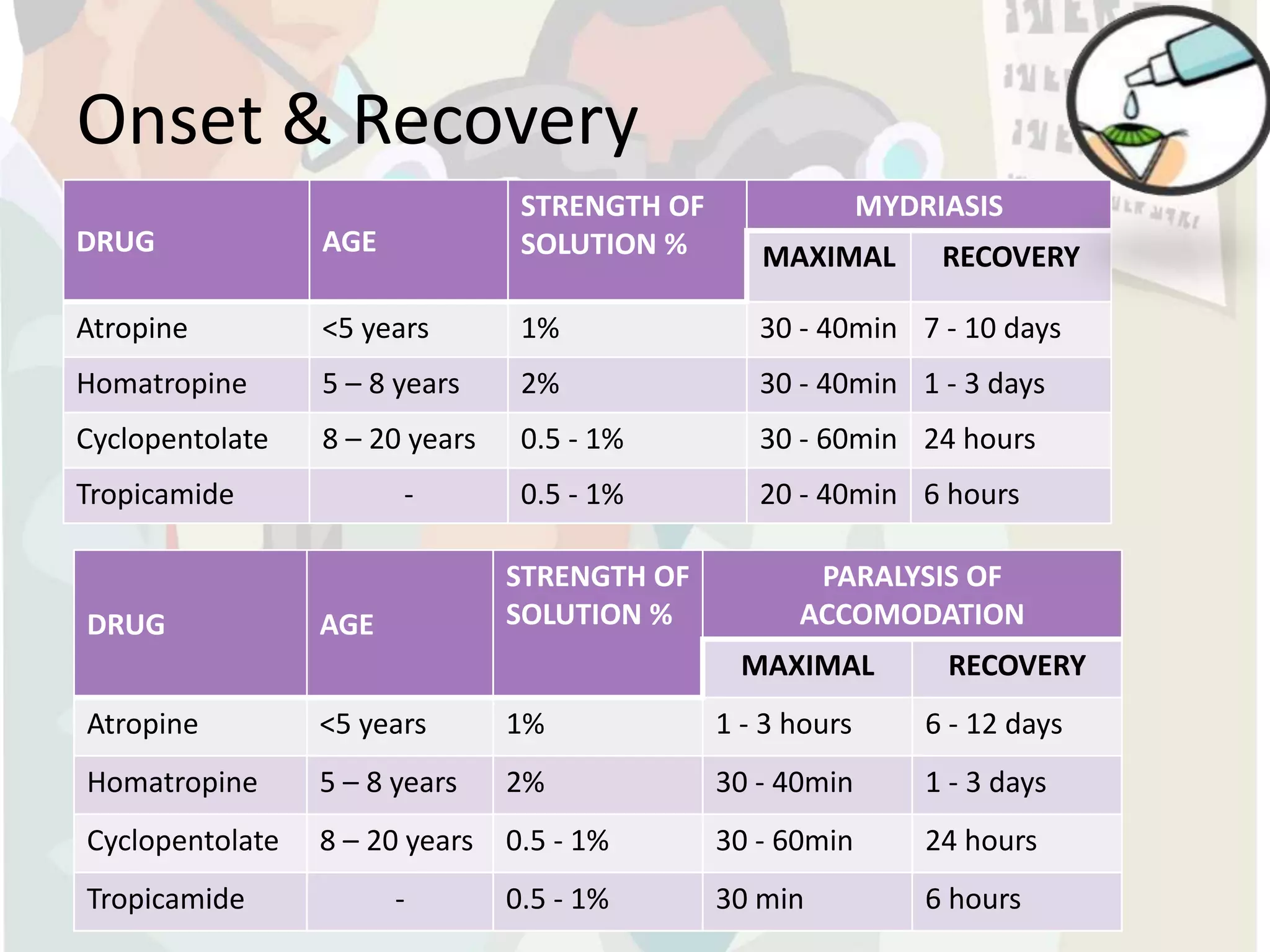 Onset & Recovery

| DRUG | AGE | STRENGTH OF SOLUTION % | MYDRIASIS MAXIMAL | MYDRIASIS RECOVERY |
|---|---|---|---|---|
| Atropine | <5 years | 1% | 30 - 40min | 7 - 10 days |
| Homatropine | 5 – 8 years | 2% | 30 - 40min | 1 - 3 days |
| Cyclopentolate | 8 – 20 years | 0.5 - 1% | 30 - 60min | 24 hours |
| Tropicamide | - | 0.5 - 1% | 20 - 40min | 6 hours |

| DRUG | AGE | STRENGTH OF SOLUTION % | PARALYSIS OF ACCOMODATION MAXIMAL | PARALYSIS OF ACCOMODATION RECOVERY |
|---|---|---|---|---|
| Atropine | <5 years | 1% | 1 - 3 hours | 6 - 12 days |
| Homatropine | 5 – 8 years | 2% | 30 - 40min | 1 - 3 days |
| Cyclopentolate | 8 – 20 years | 0.5 - 1% | 30 - 60min | 24 hours |
| Tropicamide | - | 0.5 - 1% | 30 min | 6 hours |